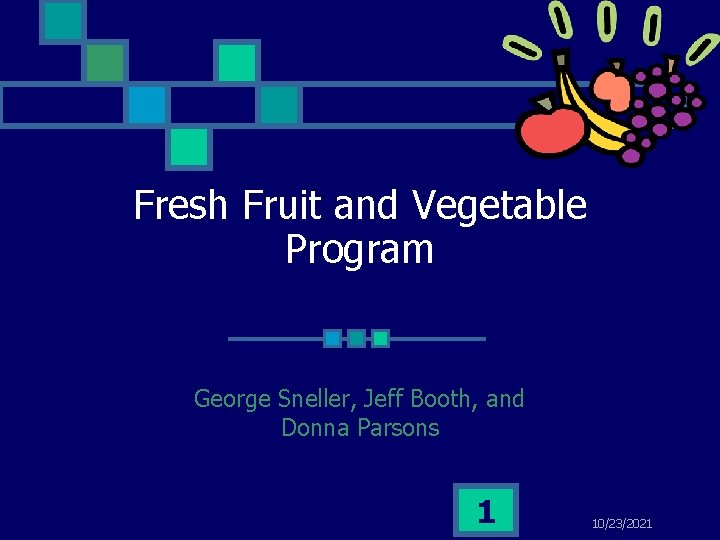 Fresh Fruit and Vegetable Program

George Sneller, Jeff Booth, and Donna Parsons

1

10/23/2021